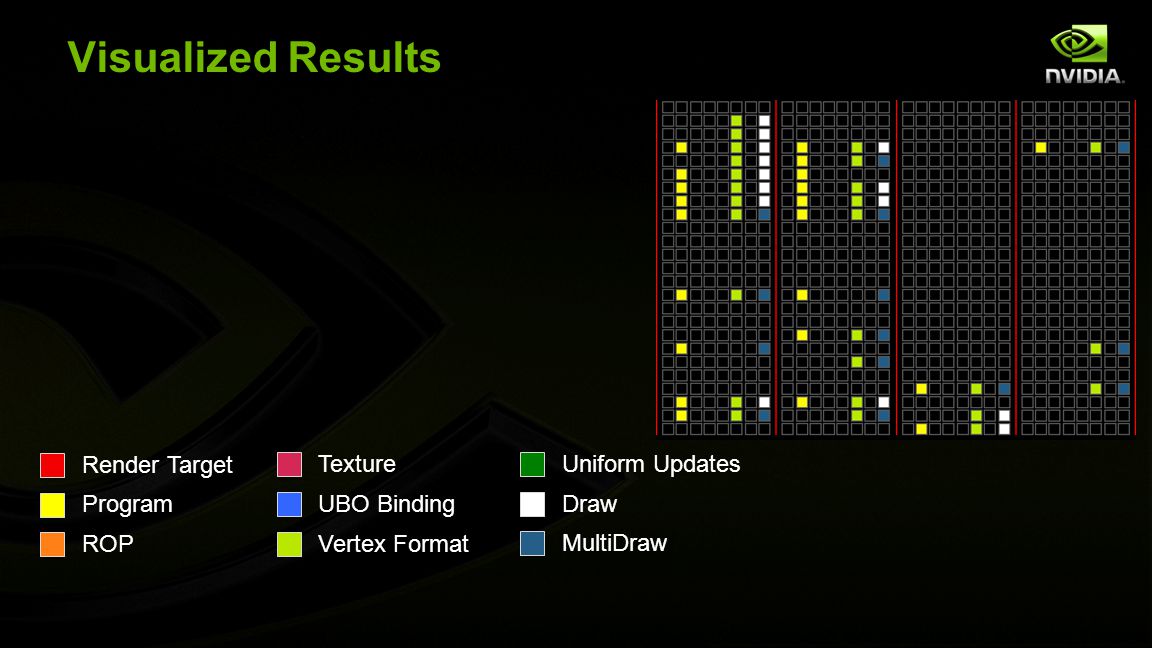 Visualized Results

NVIDIA.

Render Target
Program
ROP

Texture
UBO Binding
Vertex Format

Uniform Updates
Draw
MultiDraw